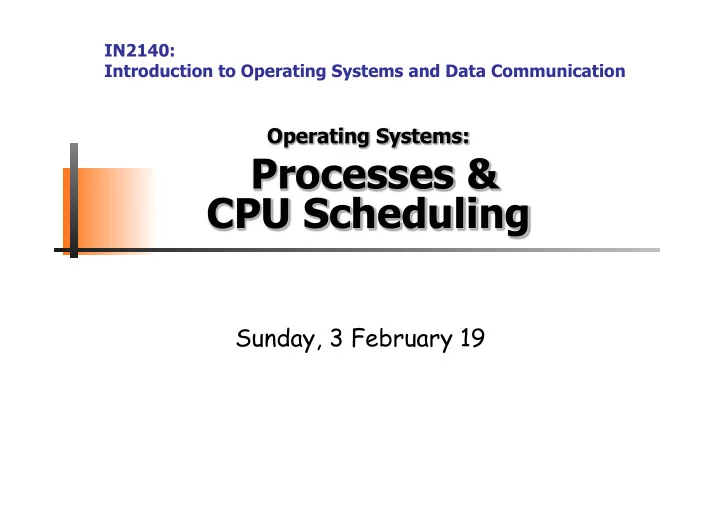 IN2140:
Introduction to Operating Systems and Data Communication

Operating Systems:
Processes & CPU Scheduling

Sunday, 3 February 19